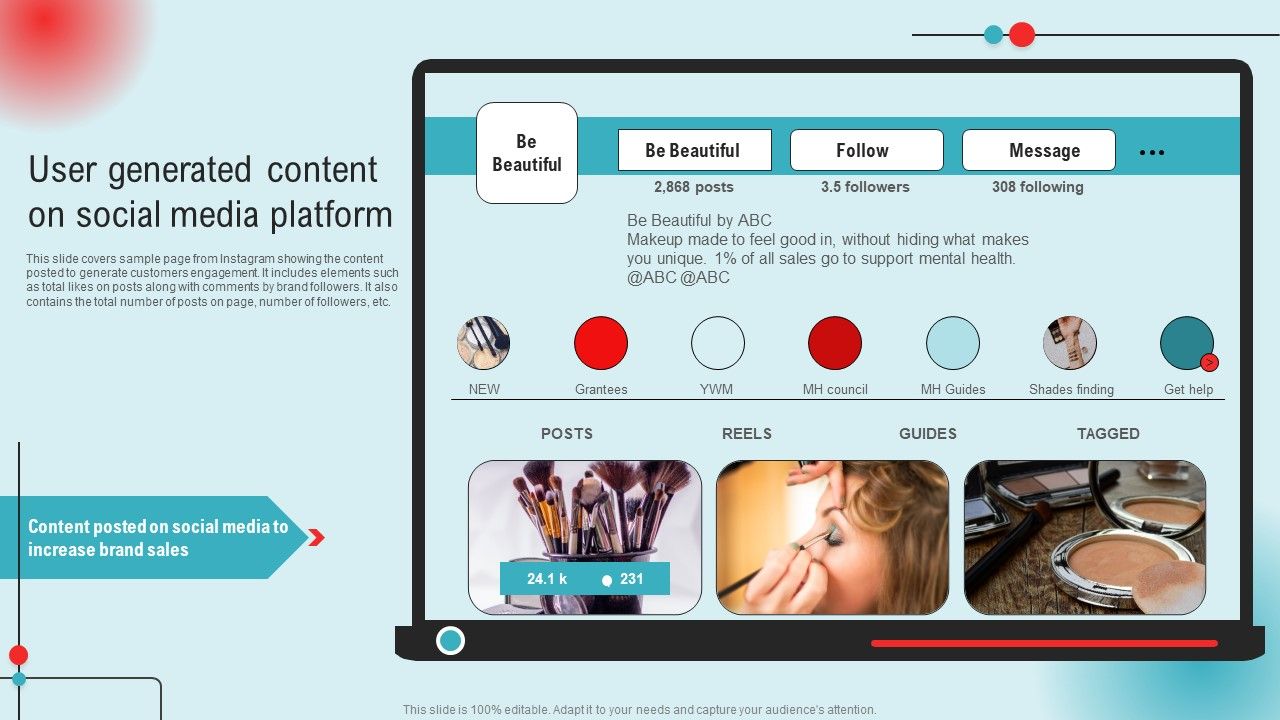 User generated content on social media platform

This slide covers sample page from Instagram showing the content posted to generate customers engagement. It includes elements such as total likes on posts along with comments by brand followers. It also contains the total number of posts on page, number of followers, etc.

Content posted on social media to increase brand sales

Be Beautiful

Be Beautiful

Follow

Message

2,868 posts

3.5 followers

308 following

Be Beautiful by ABC
Makeup made to feel good in, without hiding what makes you unique. 1% of all sales go to support mental health.
@ABC @ABC

NEW

Grantees

YWM

MH council

MH Guides

Shades finding

Get help

POSTS

REELS

GUIDES

TAGGED

24.1 k

231

This slide is 100% editable. Adapt it to your needs and capture your audience's attention.